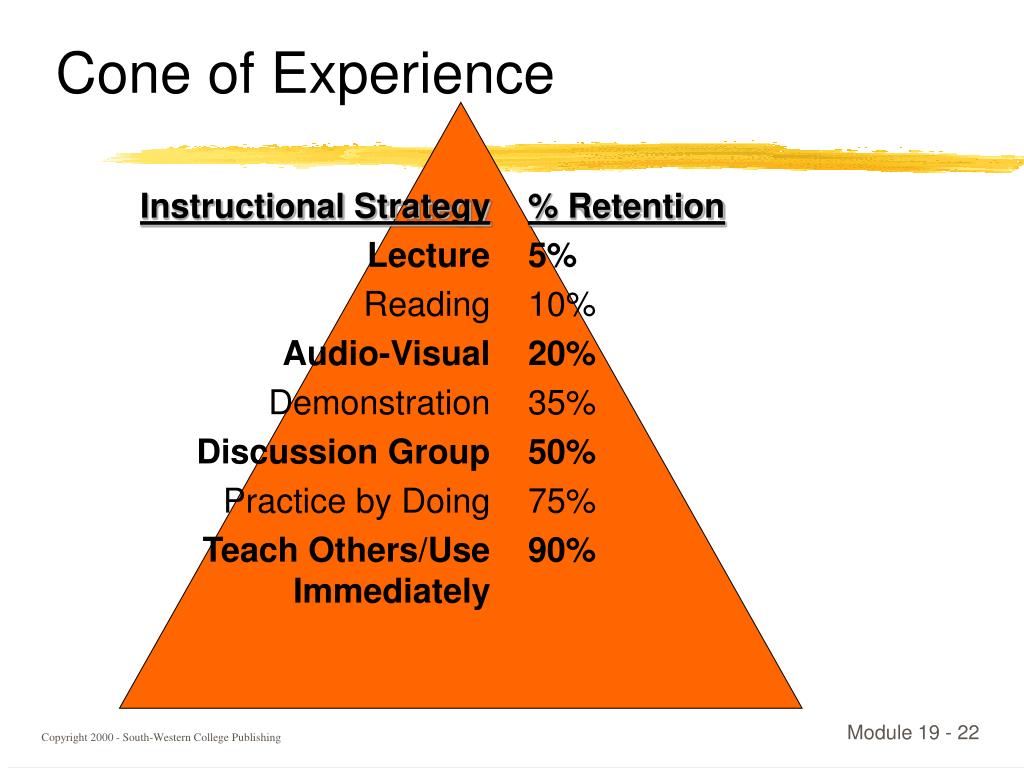 Cone of Experience

| Instructional Strategy | % Retention |
|---|---|
| Lecture | 5% |
| Reading | 10% |
| Audio-Visual | 20% |
| Demonstration | 35% |
| Discussion Group | 50% |
| Practice by Doing | 75% |
| Teach Others/Use Immediately | 90% |

Copyright 2000 - South-Western College Publishing

Module 19 - 22